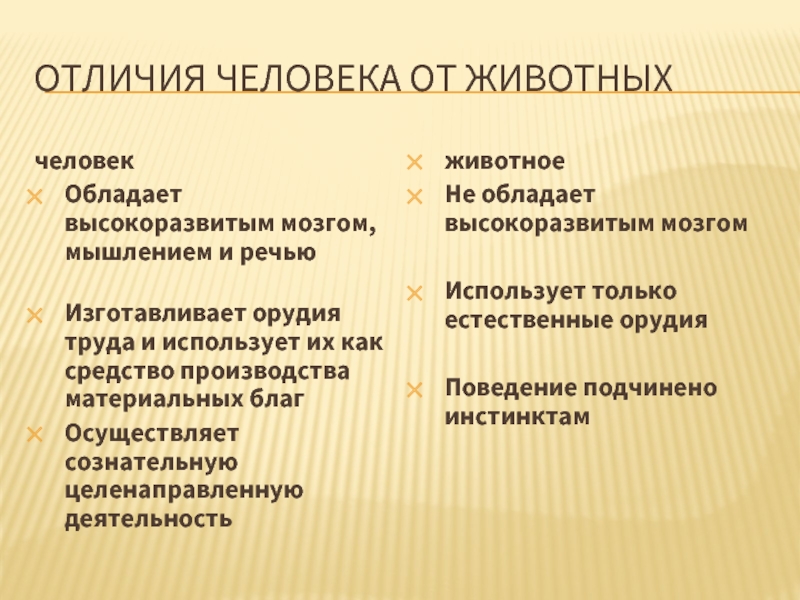 ОТЛИЧИЯ ЧЕЛОВЕКА ОТ ЖИВОТНЫХ

человек

Обладает высокоразвитым мозгом, мышлением и речью

Изготавливает орудия труда и использует их как средство производства материальных благ

Осуществляет сознательную целенаправленную деятельность

животное

Не обладает высокоразвитым мозгом

Использует только естественные орудия

Поведение подчинено инстинктам